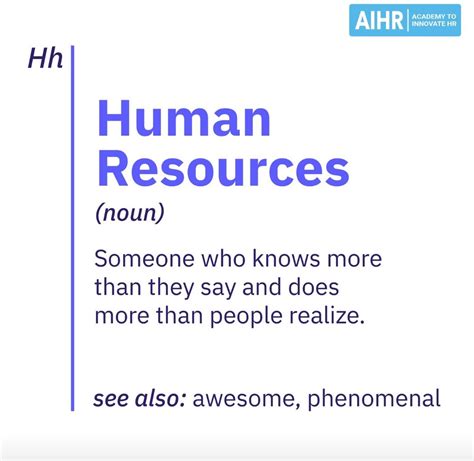 AIHR | ACADEMY TO INNOVATE HR

Hh

Human Resources

(noun)

Someone who knows more than they say and does more than people realize.

see also: awesome, phenomenal